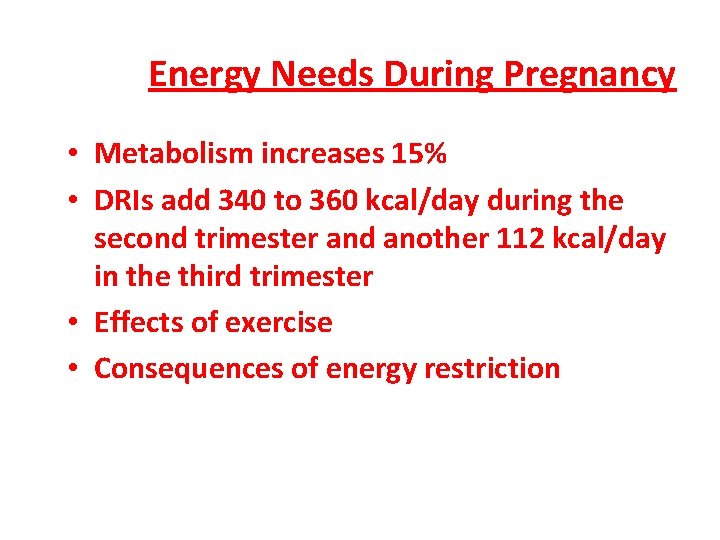 Energy Needs During Pregnancy

• Metabolism increases 15%
• DRIs add 340 to 360 kcal/day during the second trimester and another 112 kcal/day in the third trimester
• Effects of exercise
• Consequences of energy restriction